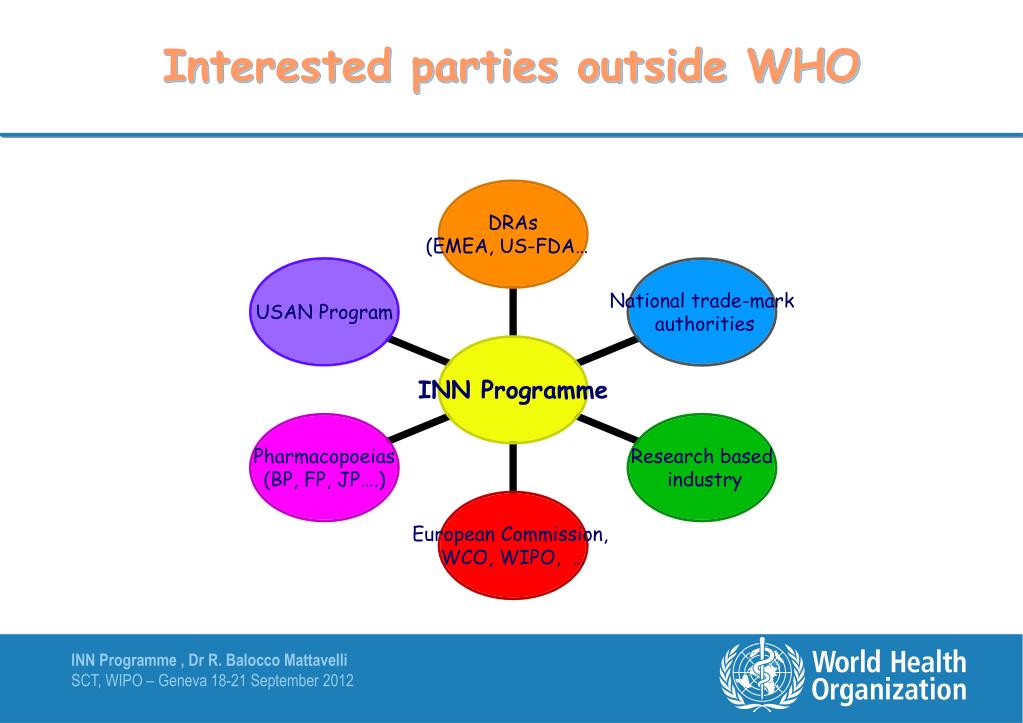 Interested parties outside WHO

DRAs
(EMEA, US-FDA…

USAN Program

National trade-mark authorities

INN Programme

Pharmacopoeias
(BP, FP, JP….)

Research based industry

European Commission,
WCO, WIPO, …

INN Programme , Dr R. Balocco Mattavelli
SCT, WIPO – Geneva 18-21 September 2012

World Health Organization